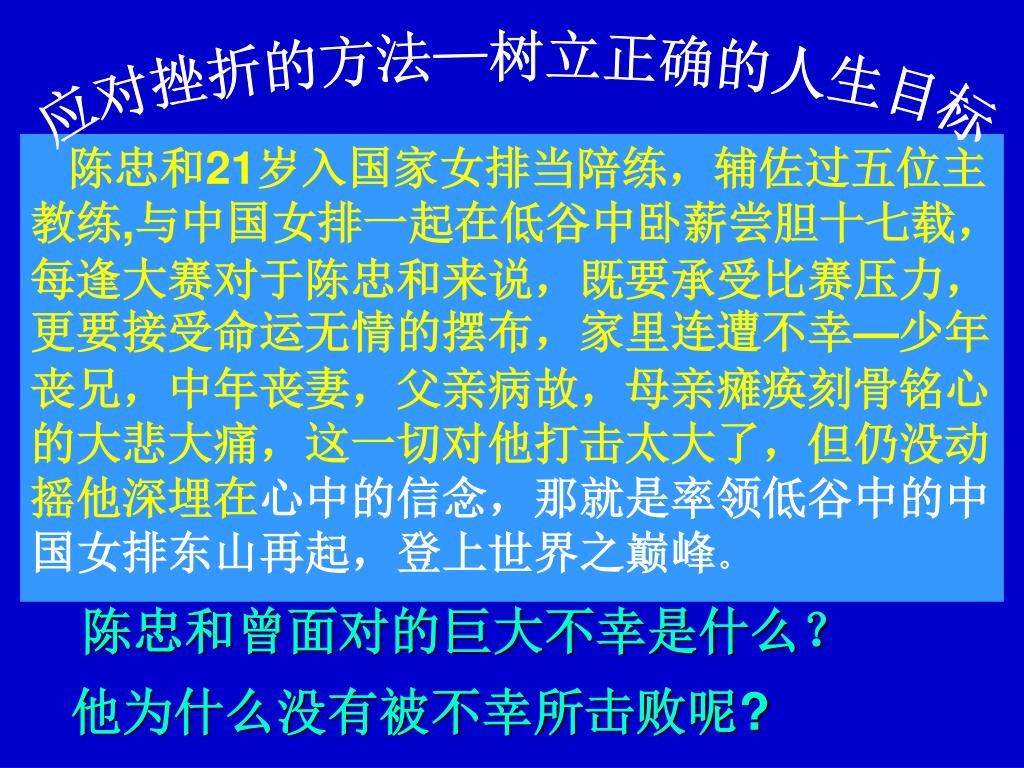 应对挫折的方法—树立正确的人生目标

陈忠和21岁入国家女排当陪练，辅佐过五位主教练,与中国女排一起在低谷中卧薪尝胆十七载，每逢大赛对于陈忠和来说，既要承受比赛压力，更要接受命运无情的摆布，家里连遭不幸—少年丧兄，中年丧妻，父亲病故，母亲瘫痪刻骨铭心的大悲大痛，这一切对他打击太大了，但仍没动摇他深埋在心中的信念，那就是率领低谷中的中国女排东山再起，登上世界之巅峰。

陈忠和曾面对的巨大不幸是什么？

他为什么没有被不幸所击败呢?